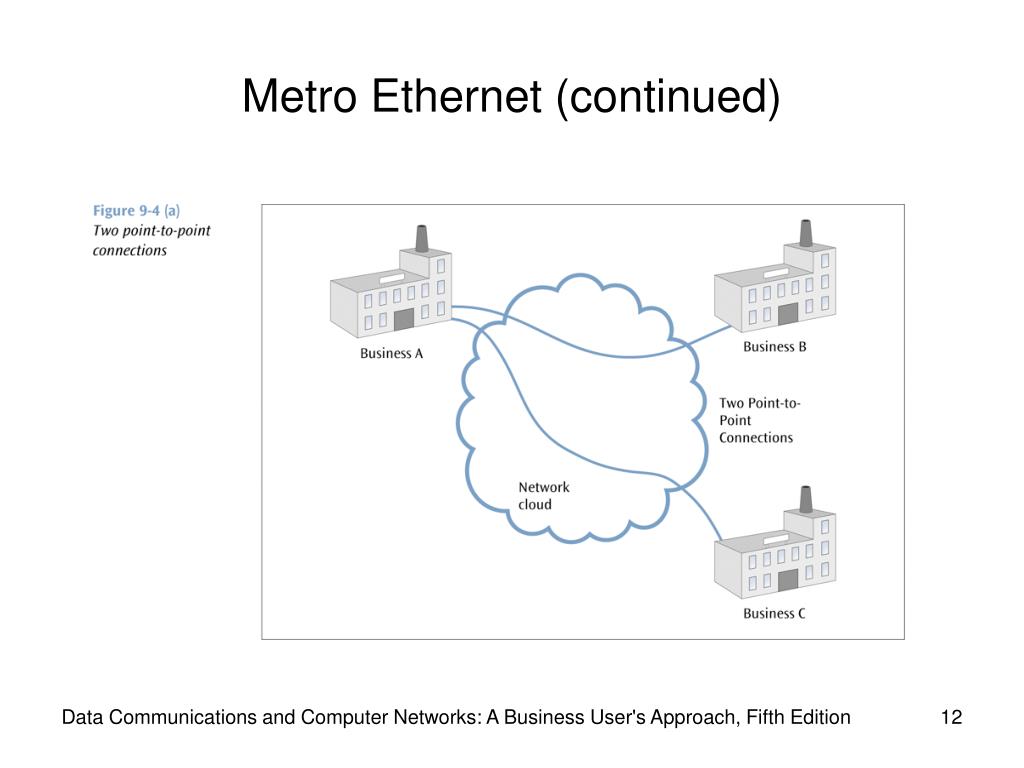 Metro Ethernet (continued)

Figure 9-4 (a)
Two point-to-point connections

Business A

Business B

Two Point-to-Point Connections

Network cloud

Business C

Data Communications and Computer Networks: A Business User's Approach, Fifth Edition

12